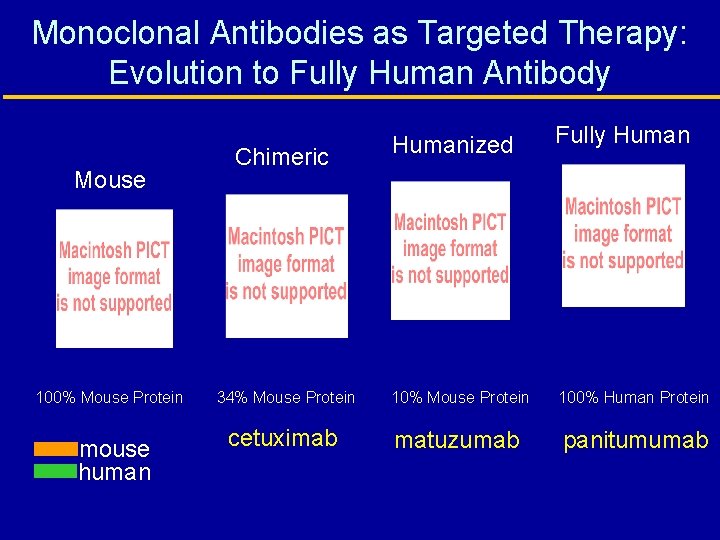 Monoclonal Antibodies as Targeted Therapy: Evolution to Fully Human Antibody

Mouse

Macintosh PICT image format is not supported

100% Mouse Protein

Chimeric

Macintosh PICT image format is not supported

34% Mouse Protein

cetuximab

Humanized

Macintosh PICT image format is not supported

10% Mouse Protein

matuzumab

Fully Human

Macintosh PICT image format is not supported

100% Human Protein

panitumumab

mouse
human